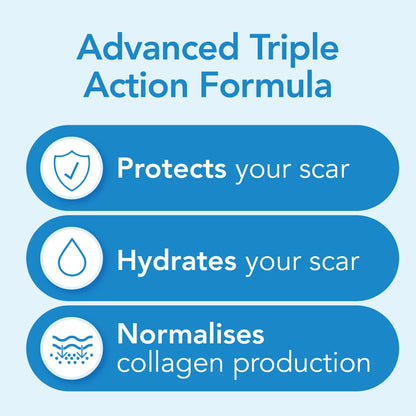 Advanced Triple Action Formula

Protects your scar

Hydrates your scar

Normalises collagen production